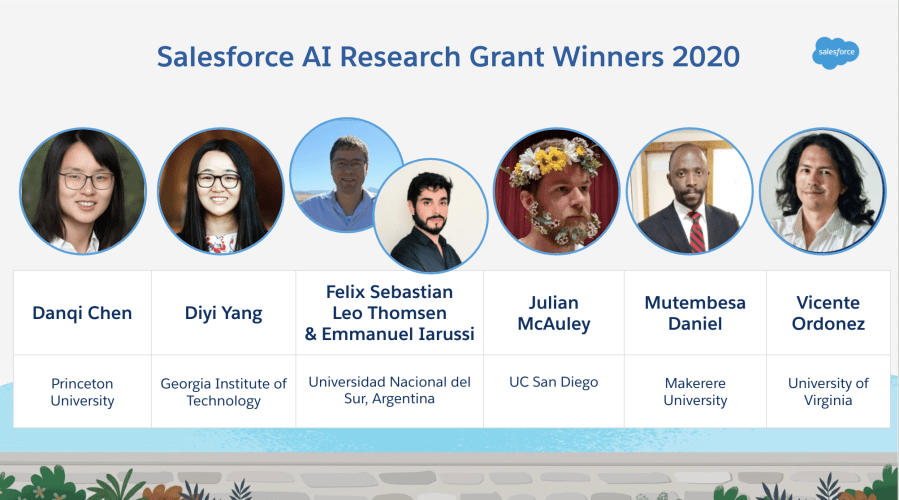 Salesforce AI Research Grant Winners 2020

salesforce

| Danqi Chen | Diyi Yang | Felix Sebastian Leo Thomsen & Emmanuel Iarussi | Julian McAuley | Mutembesa Daniel | Vicente Ordonez |
|---|---|---|---|---|---|
| Princeton University | Georgia Institute of Technology | Universidad Nacional del Sur, Argentina | UC San Diego | Makerere University | University of Virginia |